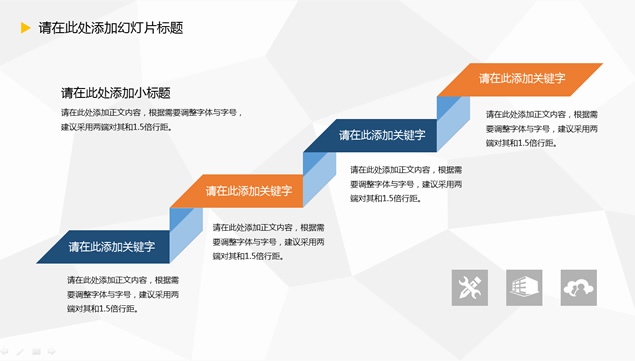 请在此处添加幻灯片标题

请在此处添加小标题

请在此处添加正文内容，根据需要调整字体与字号，建议采用两端对其和1.5倍行距。

请在此添加关键字

请在此处添加正文内容，根据需要调整字体与字号，建议采用两端对其和1.5倍行距。

请在此添加关键字

请在此处添加正文内容，根据需要调整字体与字号，建议采用两端对其和1.5倍行距。

请在此添加关键字

请在此处添加正文内容，根据需要调整字体与字号，建议采用两端对其和1.5倍行距。

请在此添加关键字

请在此处添加正文内容，根据需要调整字体与字号，建议采用两端对其和1.5倍行距。